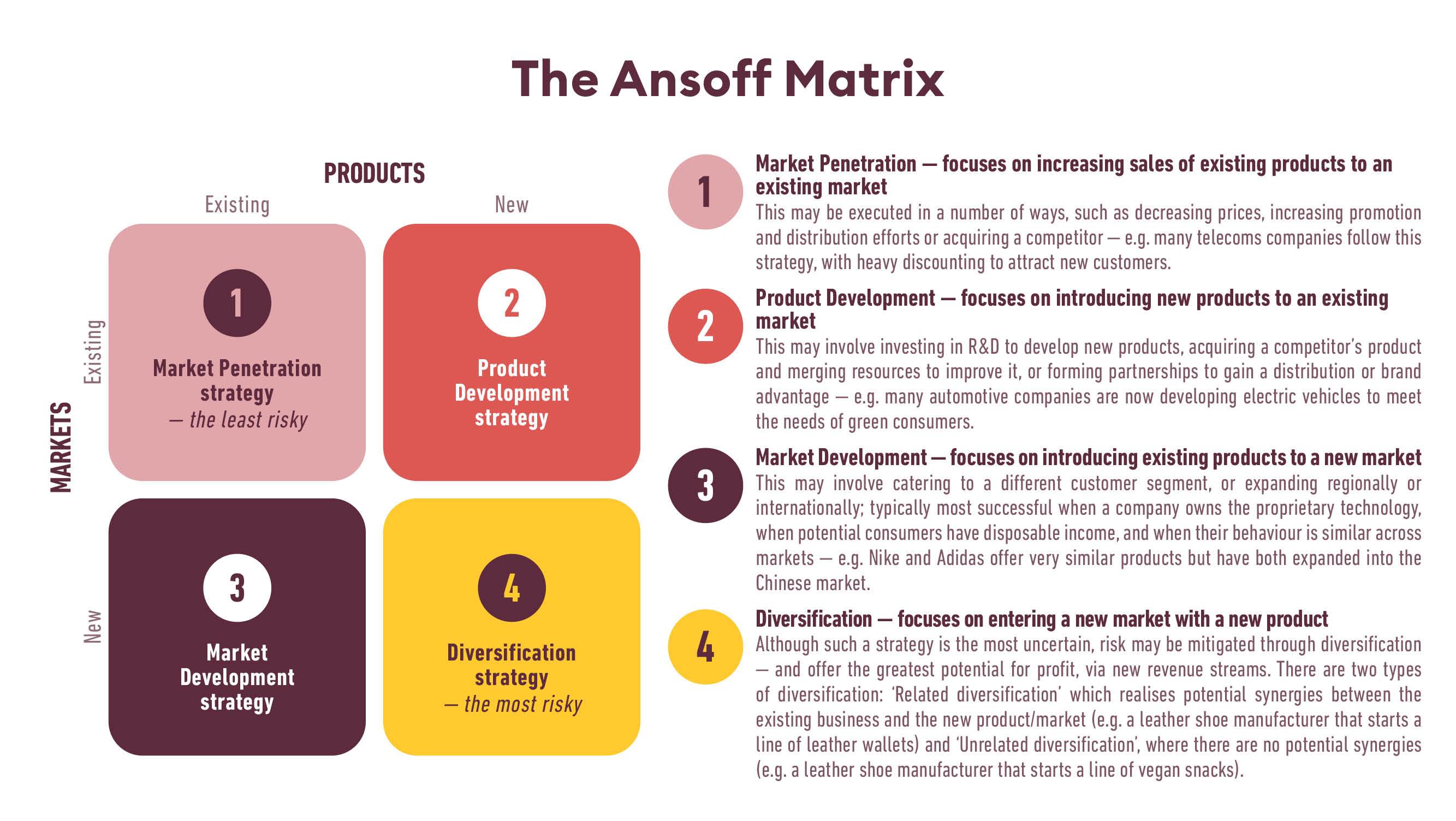 The Ansoff Matrix

PRODUCTS

Existing

New

MARKETS

Existing

New

1

Market Penetration strategy — the least risky

2

Product Development strategy

3

Market Development strategy

4

Diversification strategy — the most risky

1

Market Penetration — focuses on increasing sales of existing products to an existing market

This may be executed in a number of ways, such as decreasing prices, increasing promotion and distribution efforts or acquiring a competitor — e.g. many telecoms companies follow this strategy, with heavy discounting to attract new customers.

2

Product Development — focuses on introducing new products to an existing market

This may involve investing in R&D to develop new products, acquiring a competitor's product and merging resources to improve it, or forming partnerships to gain a distribution or brand advantage — e.g. many automotive companies are now developing electric vehicles to meet the needs of green consumers.

3

Market Development — focuses on introducing existing products to a new market

This may involve catering to a different customer segment, or expanding regionally or internationally; typically most successful when a company owns the proprietary technology, when potential consumers have disposable income, and when their behaviour is similar across markets — e.g. Nike and Adidas offer very similar products but have both expanded into the Chinese market.

4

Diversification — focuses on entering a new market with a new product

Although such a strategy is the most uncertain, risk may be mitigated through diversification — and offer the greatest potential for profit, via new revenue streams. There are two types of diversification: 'Related diversification' which realises potential synergies between the existing business and the new product/market (e.g. a leather shoe manufacturer that starts a line of leather wallets) and 'Unrelated diversification', where there are no potential synergies (e.g. a leather shoe manufacturer that starts a line of vegan snacks).